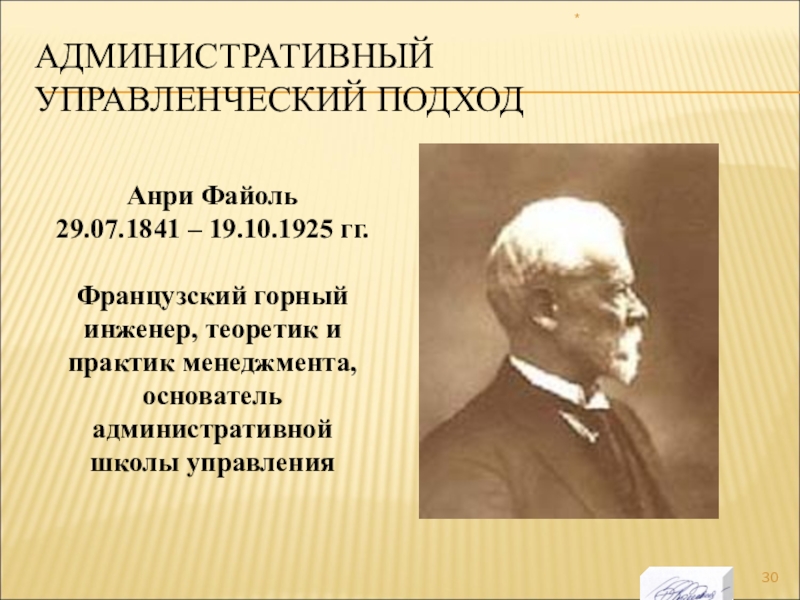 АДМИНИСТРАТИВНЫЙ УПРАВЛЕНЧЕСКИЙ ПОДХОД

Анри Файоль
29.07.1841 – 19.10.1925 гг.

Французский горный инженер, теоретик и практик менеджмента, основатель административной школы управления

30